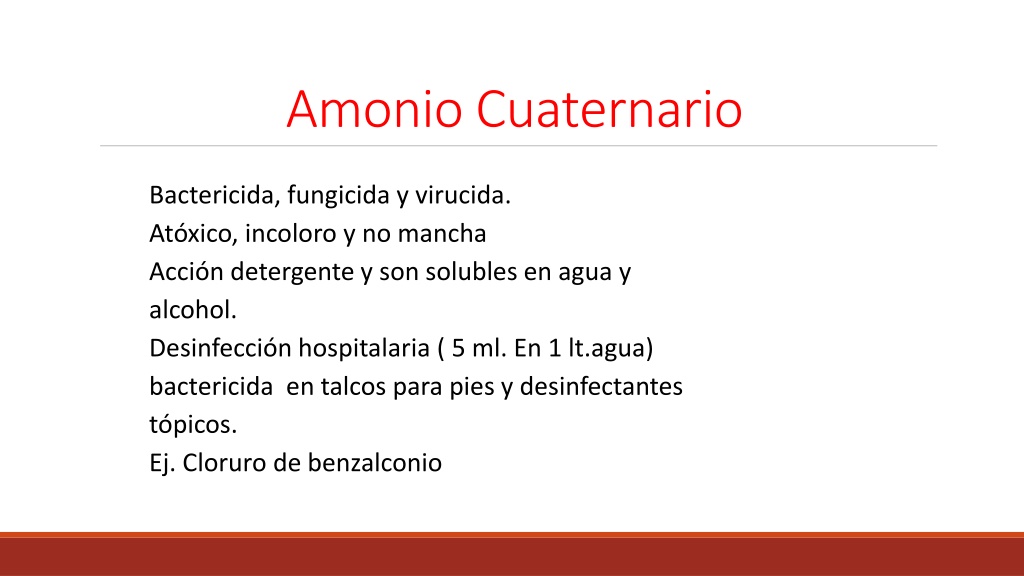 Amonio Cuaternario

Bactericida, fungicida y virucida.
Atóxico, incoloro y no mancha
Acción detergente y son solubles en agua y alcohol.
Desinfección hospitalaria ( 5 ml. En 1 lt.agua)
bactericida en talcos para pies y desinfectantes tópicos.
Ej. Cloruro de benzalconio